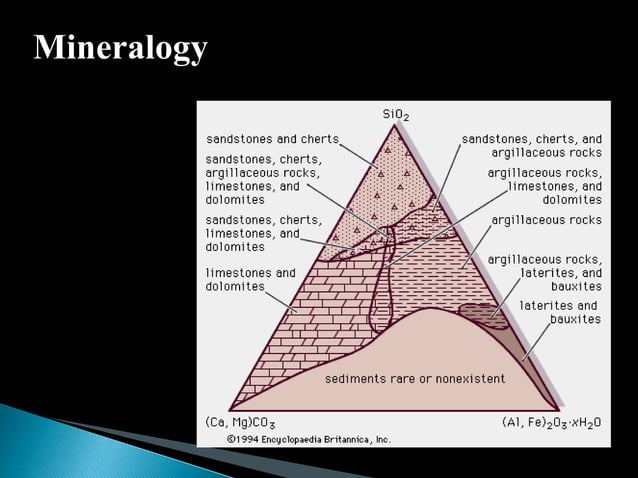 Mineralogy

$SiO_2$

sandstones and cherts

sandstones, cherts, argillaceous rocks, limestones, and dolomites

sandstones, cherts, limestones, and dolomites

limestones and dolomites

sandstones, cherts, and argillaceous rocks

argillaceous rocks, limestones, and dolomites

argillaceous rocks

argillaceous rocks, laterites, and bauxites

laterites and bauxites

sediments rare or nonexistent

$(Ca, Mg)CO_3$

$(Al, Fe)_2O_3 \cdot xH_2O$

©1994 Encyclopaedia Britannica, Inc.